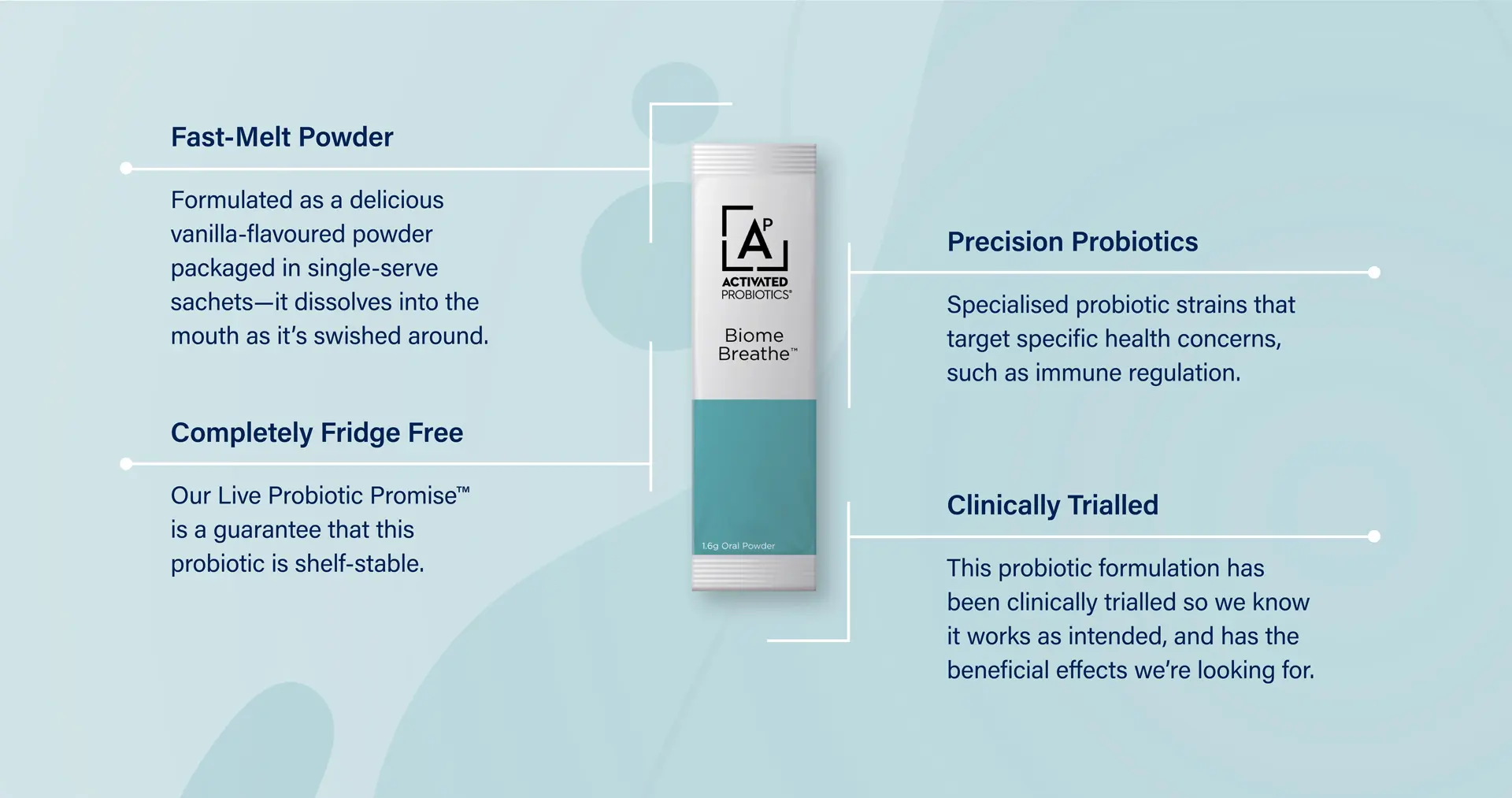 Fast-Melt Powder

Formulated as a delicious vanilla-flavoured powder packaged in single-serve sachets—it dissolves into the mouth as it's swished around.

Completely Fridge Free

Our Live Probiotic Promise™ is a guarantee that this probiotic is shelf-stable.

AP

ACTIVATED PROBIOTICS®

Biome Breathe™

1.6g Oral Powder

Precision Probiotics

Specialised probiotic strains that target specific health concerns, such as immune regulation.

Clinically Trialled

This probiotic formulation has been clinically trialled so we know it works as intended, and has the beneficial effects we're looking for.